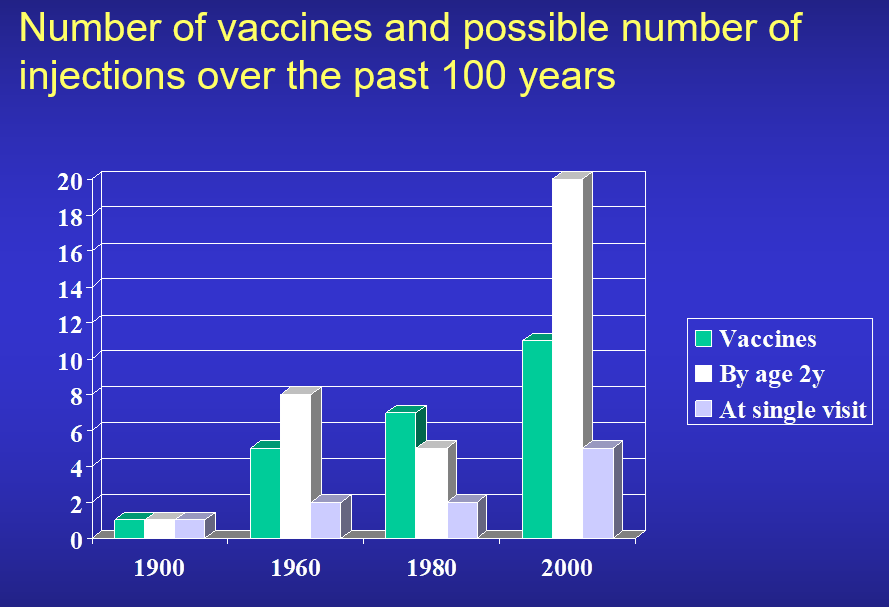 Number of vaccines and possible number of injections over the past 100 years

20
18
16
14
12
10
8
6
4
2
0

1900
1960
1980
2000

Vaccines
By age 2y
At single visit